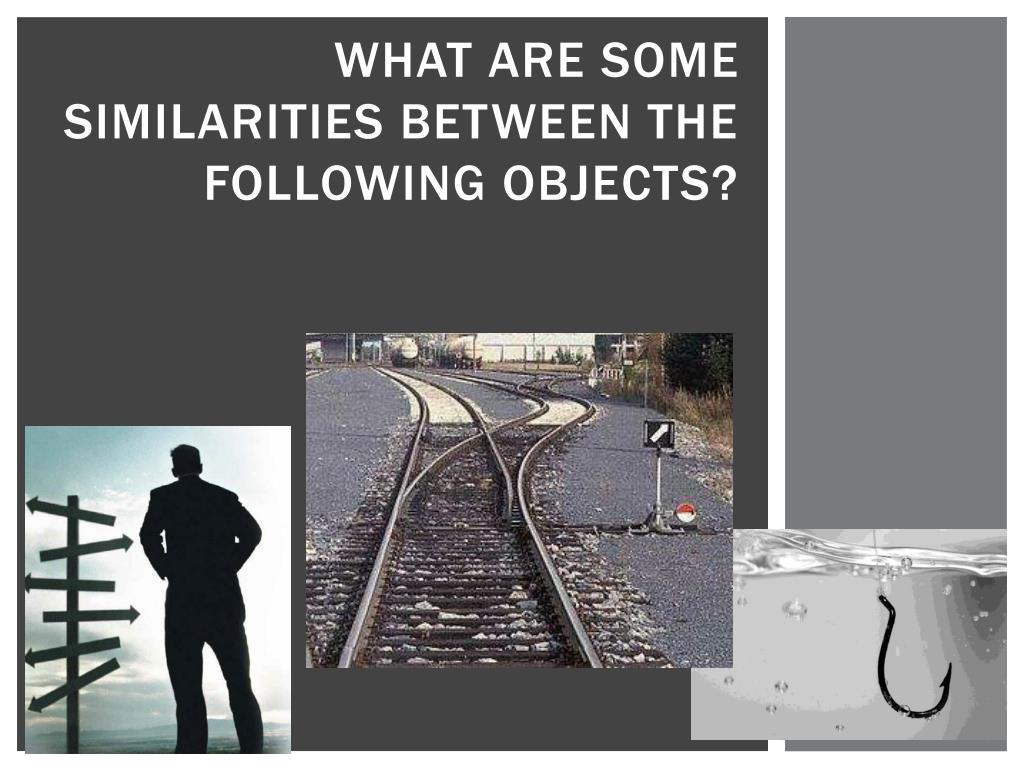 WHAT ARE SOME SIMILARITIES BETWEEN THE FOLLOWING OBJECTS?